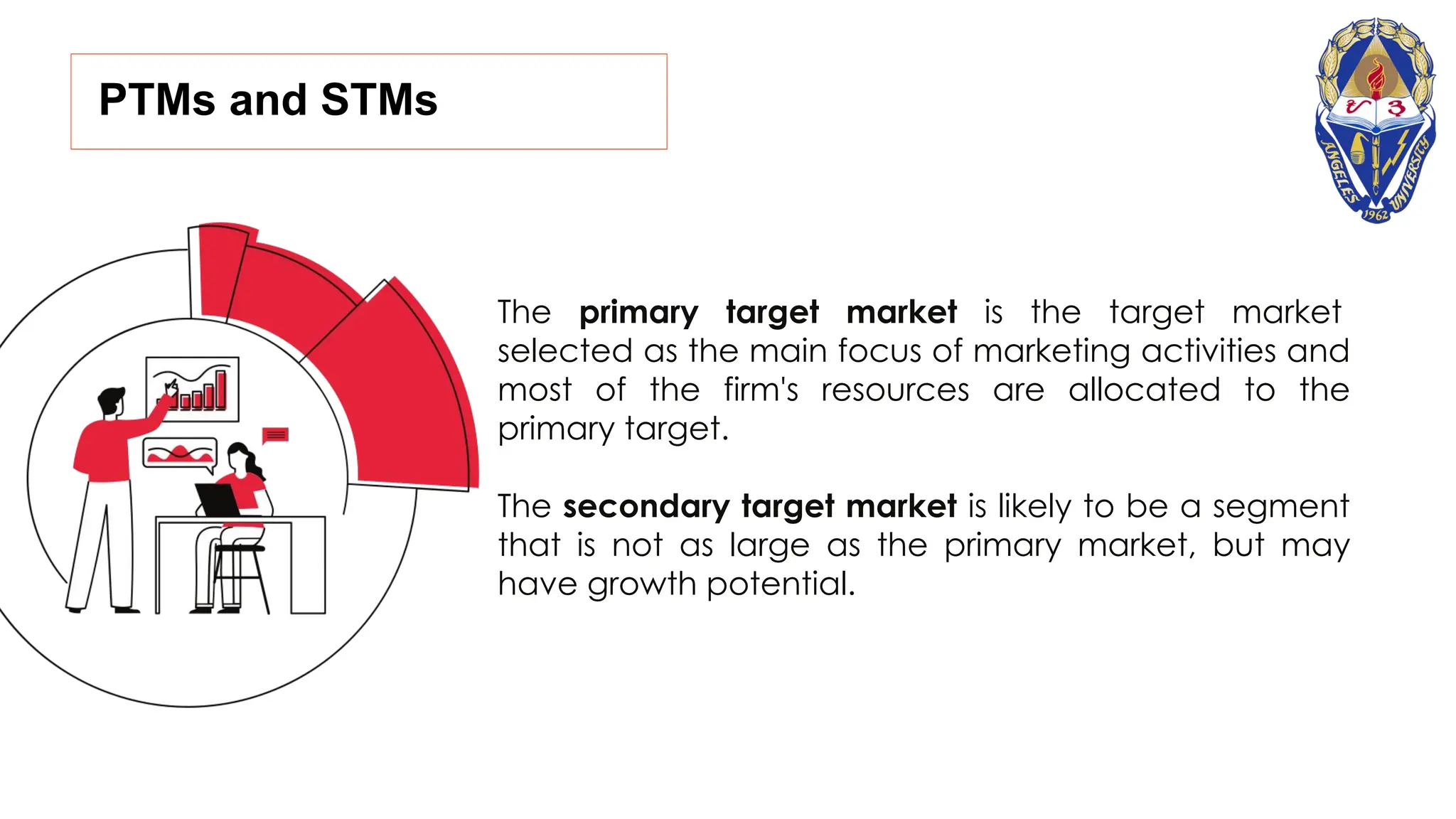 PTMs and STMs

ANGELES UNIVERSITY 1962

The **primary target market** is the target market selected as the main focus of marketing activities and most of the firm's resources are allocated to the primary target.

The **secondary target market** is likely to be a segment that is not as large as the primary market, but may have growth potential.